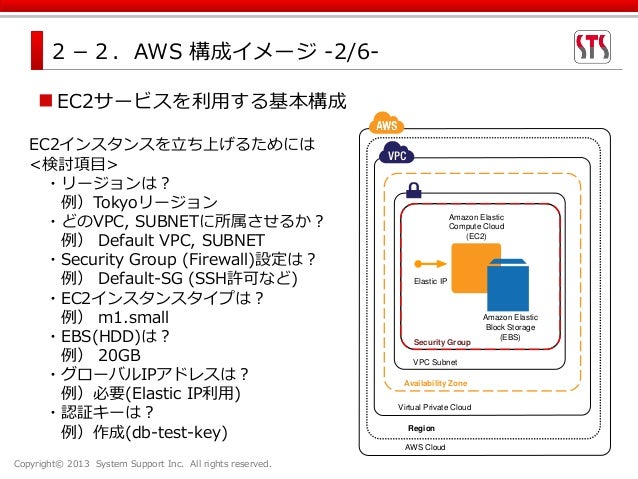 ２－２．AWS 構成イメージ -2/6-

STS

■EC2サービスを利用する基本構成

EC2インスタンスを立ち上げるためには
<検討項目>
・リージョンは？
例）Tokyoリージョン
・どのVPC, SUBNETに所属させるか？
例） Default VPC, SUBNET
・Security Group (Firewall)設定は？
例） Default-SG (SSH許可など)
・EC2インスタンスタイプは？
例） m1.small
・EBS(HDD)は？
例） 20GB
・グローバルIPアドレスは？
例）必要(Elastic IP利用)
・認証キーは？
例）作成(db-test-key)

AWS

VPC

Amazon Elastic Compute Cloud (EC2)

Elastic IP

Amazon Elastic Block Storage (EBS)

Security Group

VPC Subnet

Availability Zone

Virtual Private Cloud

Region

AWS Cloud

Copyright© 2013 System Support Inc. All rights reserved.